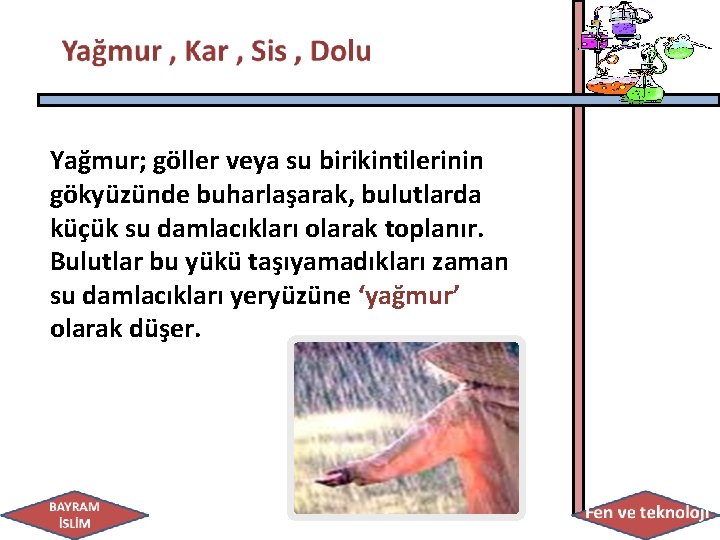 Yağmur , Kar , Sis , Dolu

Yağmur; göller veya su birikintilerinin gökyüzünde buharlaşarak, bulutlarda küçük su damlacıkları olarak toplanır. Bulutlar bu yükü taşıyamadıkları zaman su damlacıkları yeryüzüne ‘yağmur’ olarak düşer.

BAYRAM İSLİM

Fen ve teknoloji